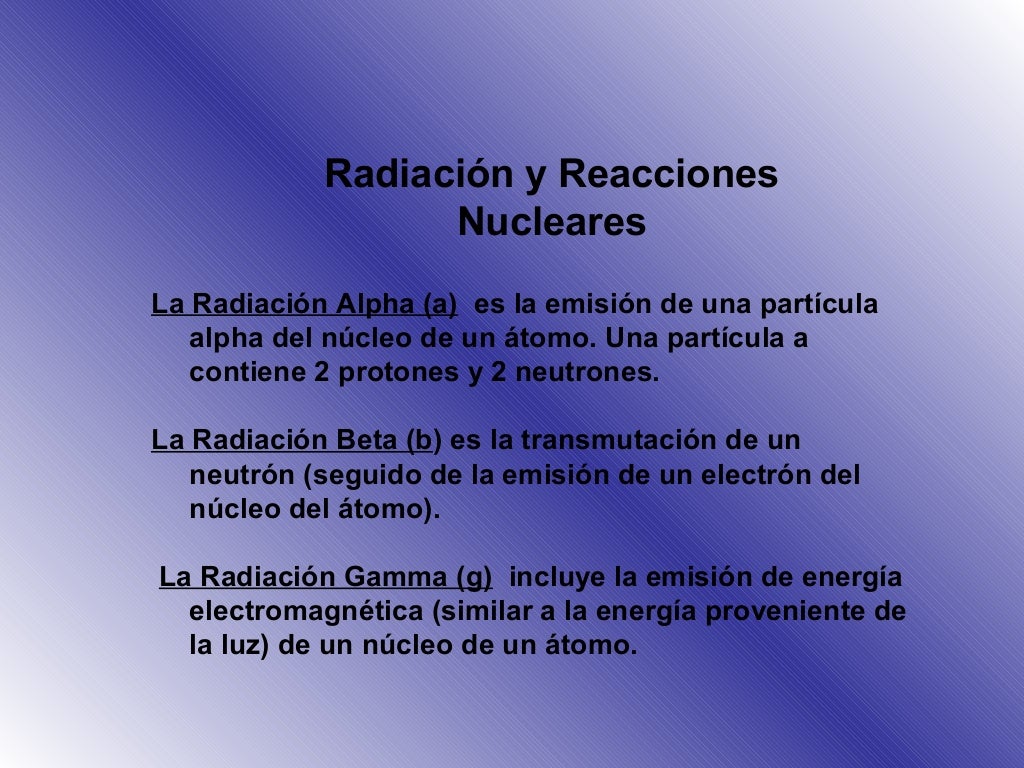 Radiación y Reacciones Nucleares

La Radiación Alpha (a) es la emisión de una partícula alpha del núcleo de un átomo. Una partícula a contiene 2 protones y 2 neutrones.

La Radiación Beta (b) es la transmutación de un neutrón (seguido de la emisión de un electrón del núcleo del átomo).

La Radiación Gamma (g) incluye la emisión de energía electromagnética (similar a la energía proveniente de la luz) de un núcleo de un átomo.